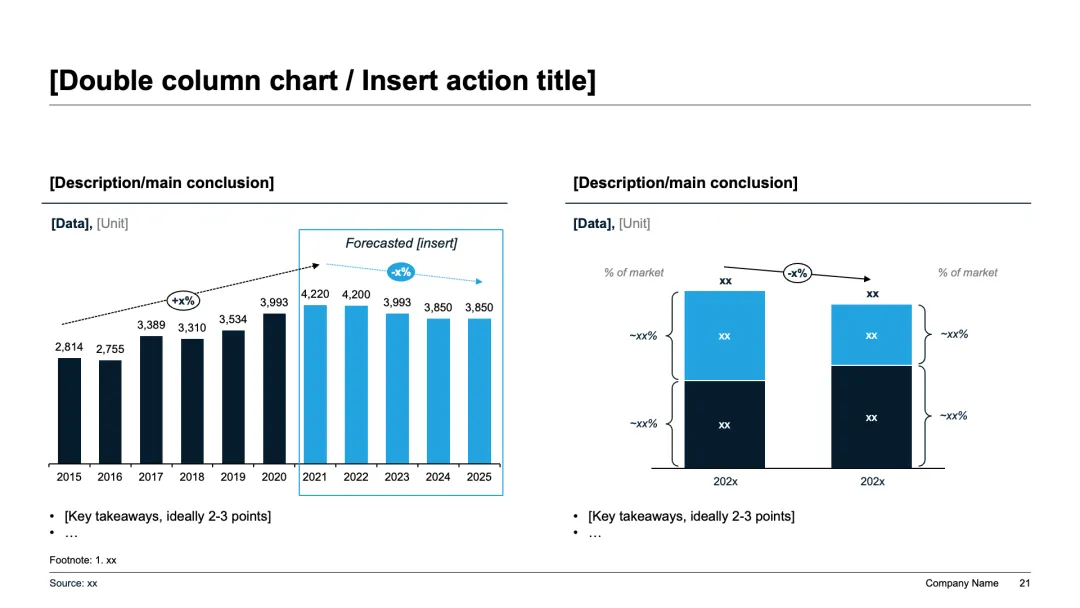 [Double column chart / Insert action title]

[Description/main conclusion]

[Data], [Unit]

Forecasted [insert]

+x%

-x%

2,814 2,755 3,389 3,310 3,534 3,993 4,220 4,200 3,993 3,850 3,850

2015 2016 2017 2018 2019 2020 2021 2022 2023 2024 2025

• [Key takeaways, ideally 2-3 points]
• …

[Description/main conclusion]

[Data], [Unit]

% of market

-x%

% of market

xx

xx

~xx%

xx

xx

~xx%

~xx%

xx

xx

~xx%

202x 202x

• [Key takeaways, ideally 2-3 points]
• …

Footnote: 1. xx

Source: xx

Company Name 21